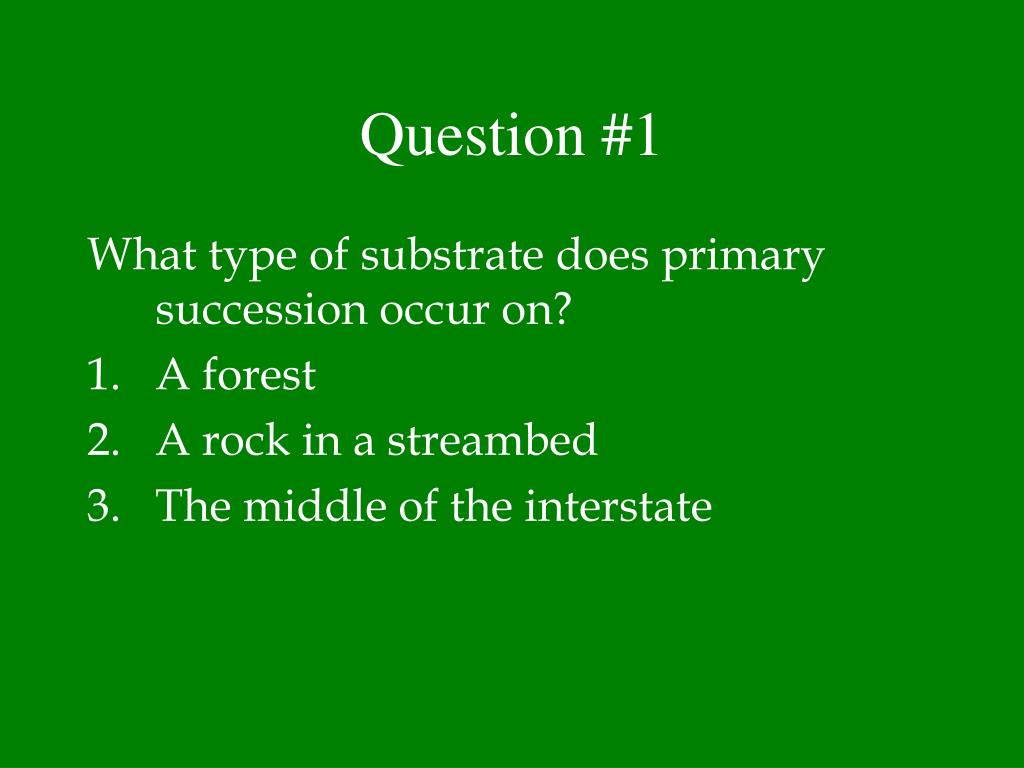 Question #1

What type of substrate does primary succession occur on?

1. A forest
2. A rock in a streambed
3. The middle of the interstate